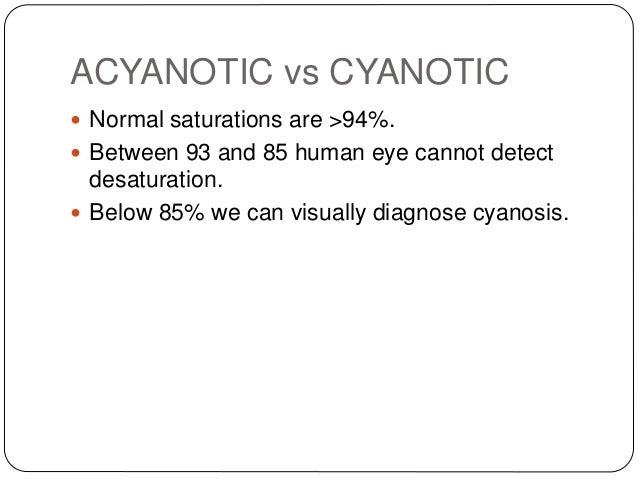 ACYANOTIC vs CYANOTIC

- Normal saturations are >94%.
- Between 93 and 85 human eye cannot detect desaturation.
- Below 85% we can visually diagnose cyanosis.